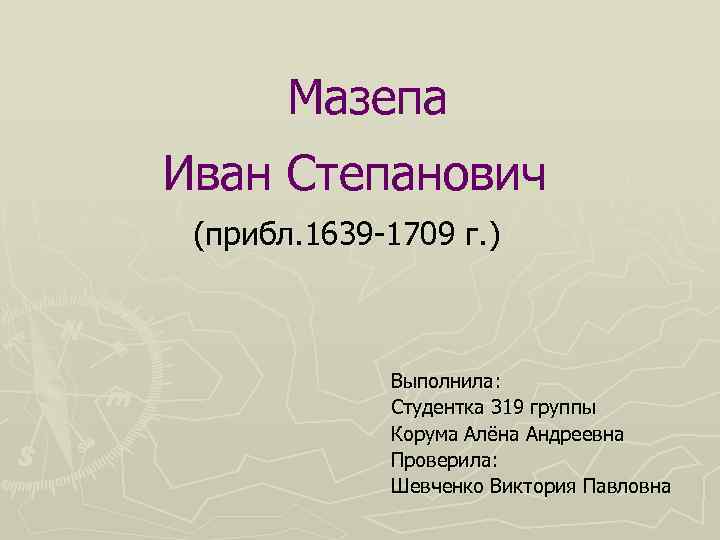 Мазепа
Иван Степанович
(прибл.1639-1709 г.)

Выполнила:
Студентка 319 группы
Корума Алёна Андреевна
Проверила:
Шевченко Виктория Павловна